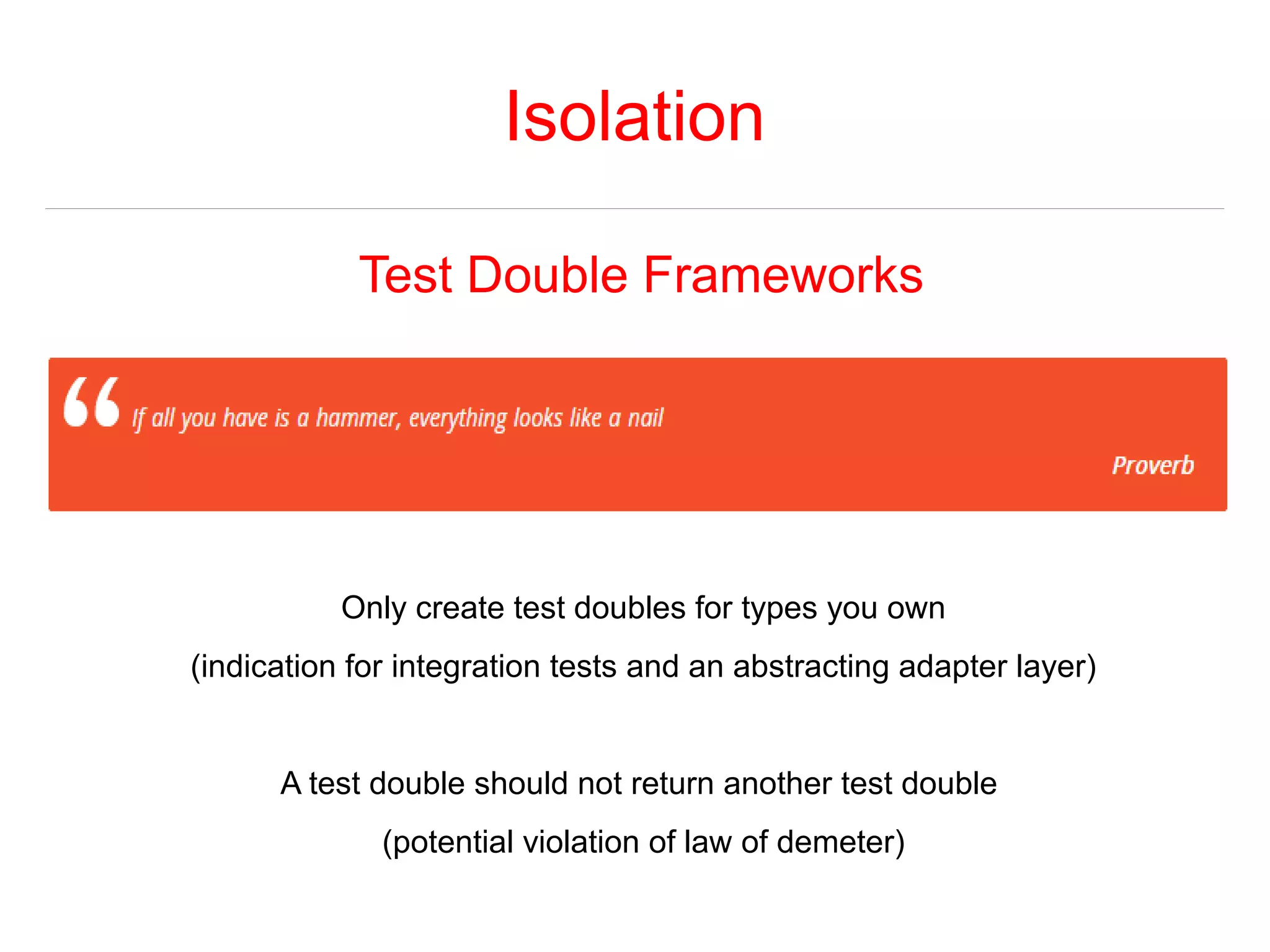 Isolation

Test Double Frameworks

“ If all you have is a hammer, everything looks like a nail

Proverb

Only create test doubles for types you own

(indication for integration tests and an abstracting adapter layer)

A test double should not return another test double

(potential violation of law of demeter)